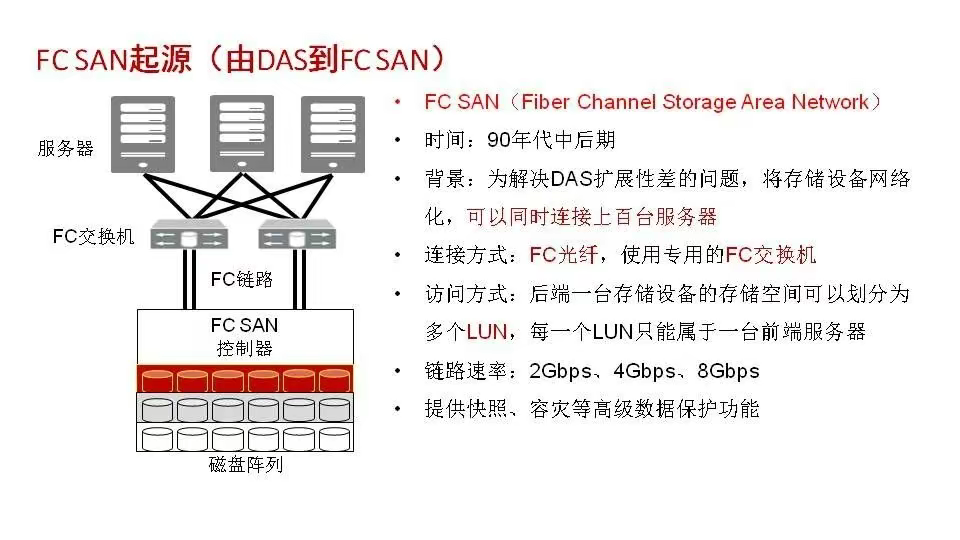 FC SAN起源（由DAS到FC SAN）

服务器

FC交换机

FC链路

FC SAN
控制器

磁盘阵列

• FC SAN（Fiber Channel Storage Area Network）
• 时间：90年代中后期
• 背景：为解决DAS扩展性差的问题，将存储设备网络化，可以同时连接上百台服务器
• 连接方式：FC光纤，使用专用的FC交换机
• 访问方式：后端一台存储设备的存储空间可以划分为多个LUN，每一个LUN只能属于一台前端服务器
• 链路速率：2Gbps、4Gbps、8Gbps
• 提供快照、容灾等高级数据保护功能